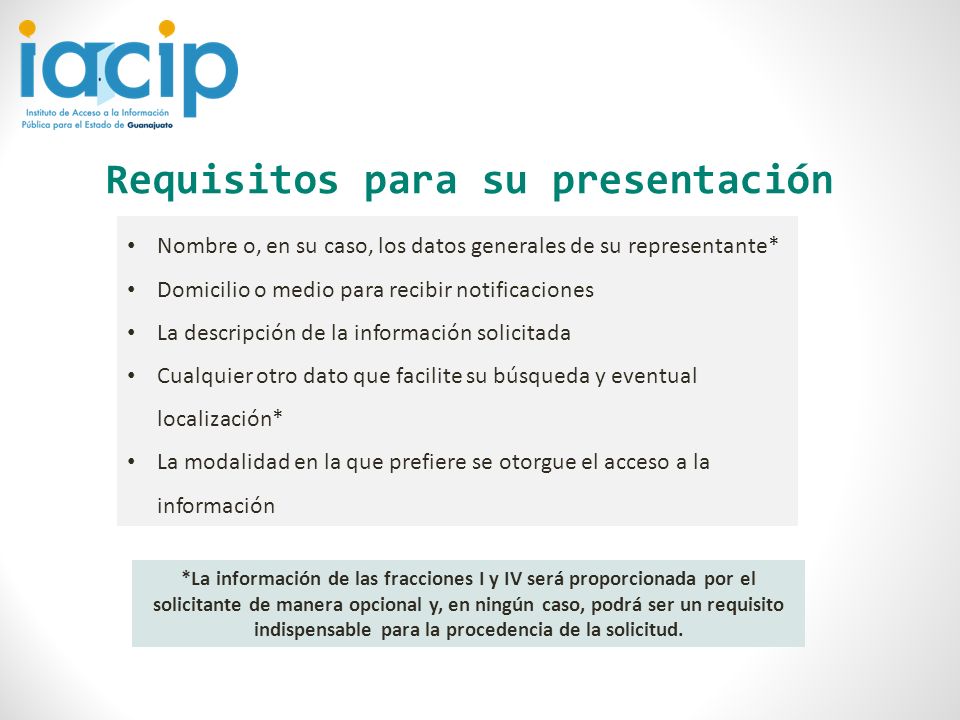 iacip
Instituto de Acceso a la Información Pública para el Estado de Guanajuato

Requisitos para su presentación

• Nombre o, en su caso, los datos generales de su representante*
• Domicilio o medio para recibir notificaciones
• La descripción de la información solicitada
• Cualquier otro dato que facilite su búsqueda y eventual localización*
• La modalidad en la que prefiere se otorgue el acceso a la información

*La información de las fracciones I y IV será proporcionada por el solicitante de manera opcional y, en ningún caso, podrá ser un requisito indispensable para la procedencia de la solicitud.